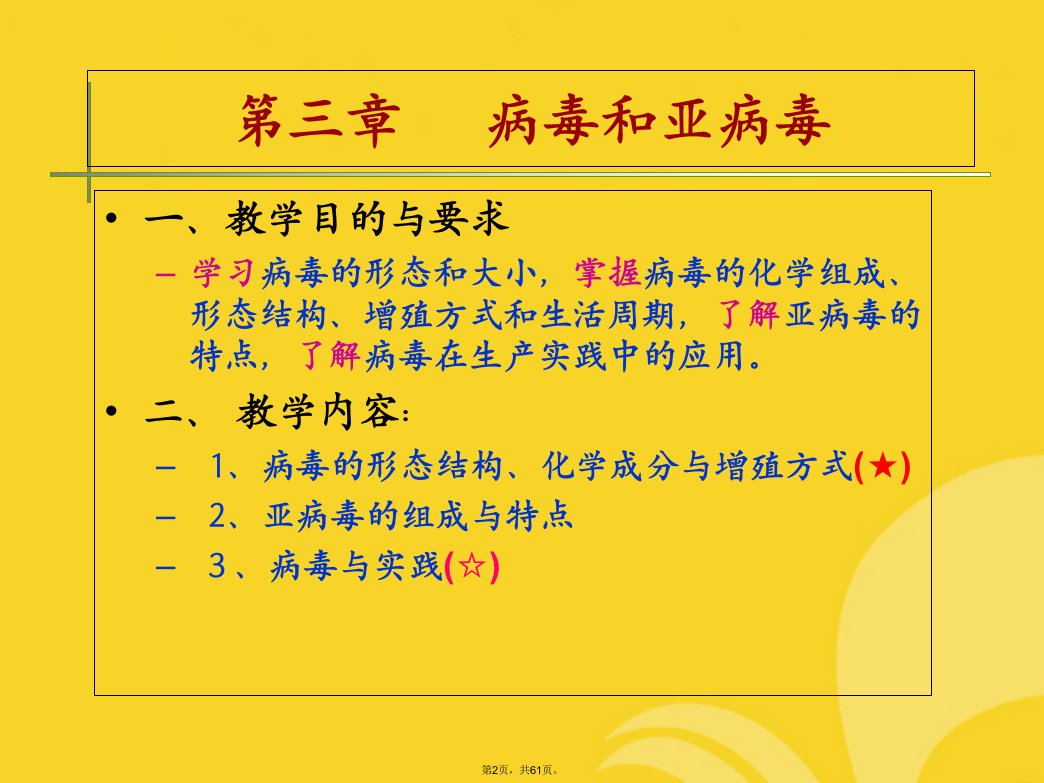 第三章　病毒和亚病毒

• 一、教学目的与要求

– 学习病毒的形态和大小，掌握病毒的化学组成、形态结构、增殖方式和生活周期，了解亚病毒的特点，了解病毒在生产实践中的应用。

• 二、 教学内容:

– 1、病毒的形态结构、化学成分与增殖方式(★)

– 2、亚病毒的组成与特点

– 3、病毒与实践(☆)

第2页，共61页。